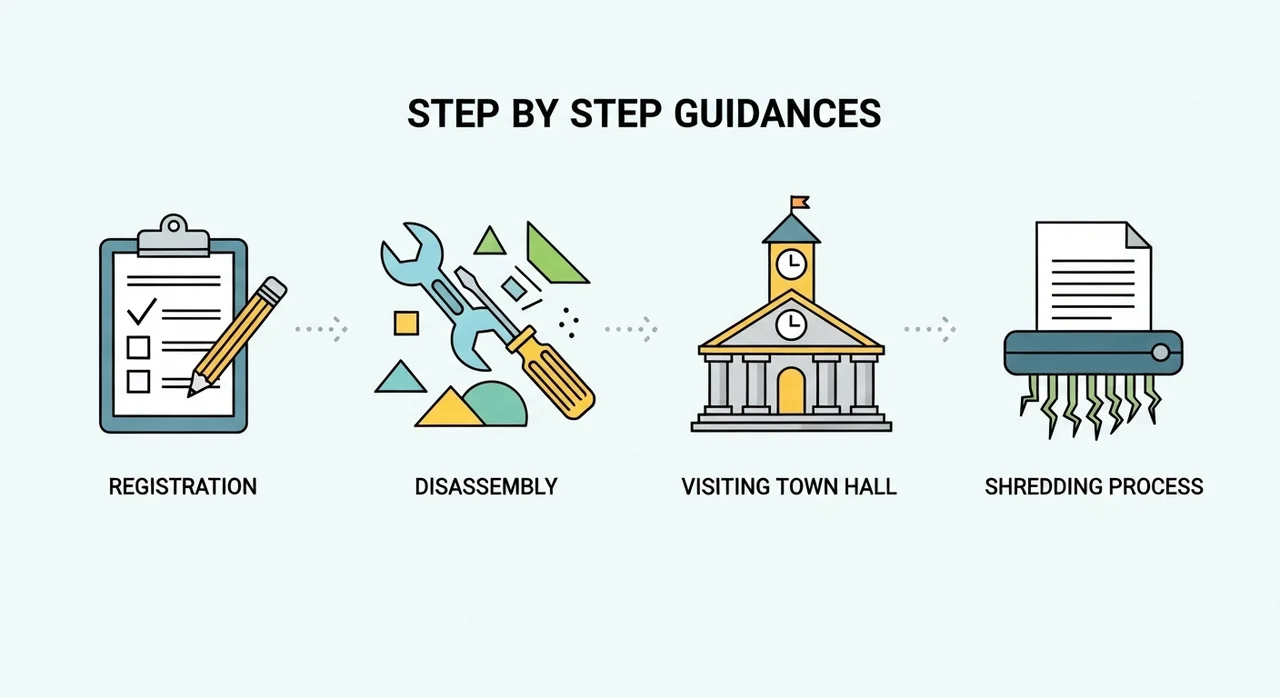 STEP BY STEP GUIDANCES

REGISTRATION

DISASSEMBLY

VISITING TOWN HALL

SHREDDING PROCESS